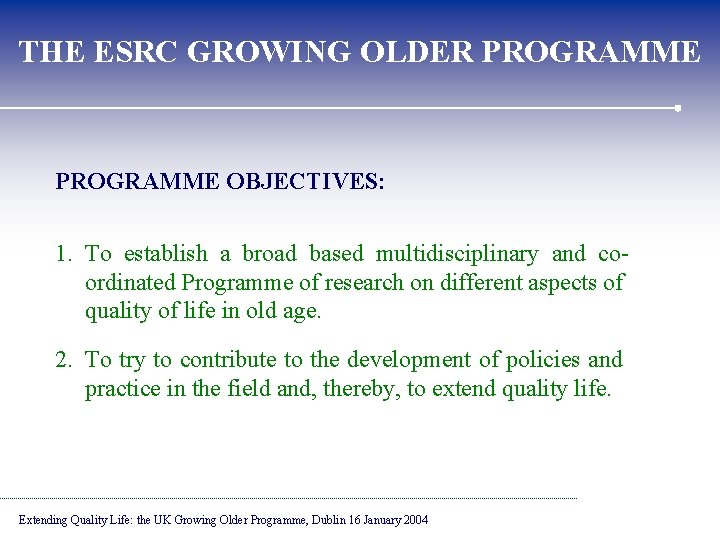 THE ESRC GROWING OLDER PROGRAMME

PROGRAMME OBJECTIVES:

1. To establish a broad based multidisciplinary and co-ordinated Programme of research on different aspects of quality of life in old age.

2. To try to contribute to the development of policies and practice in the field and, thereby, to extend quality life.

Extending Quality Life: the UK Growing Older Programme, Dublin 16 January 2004